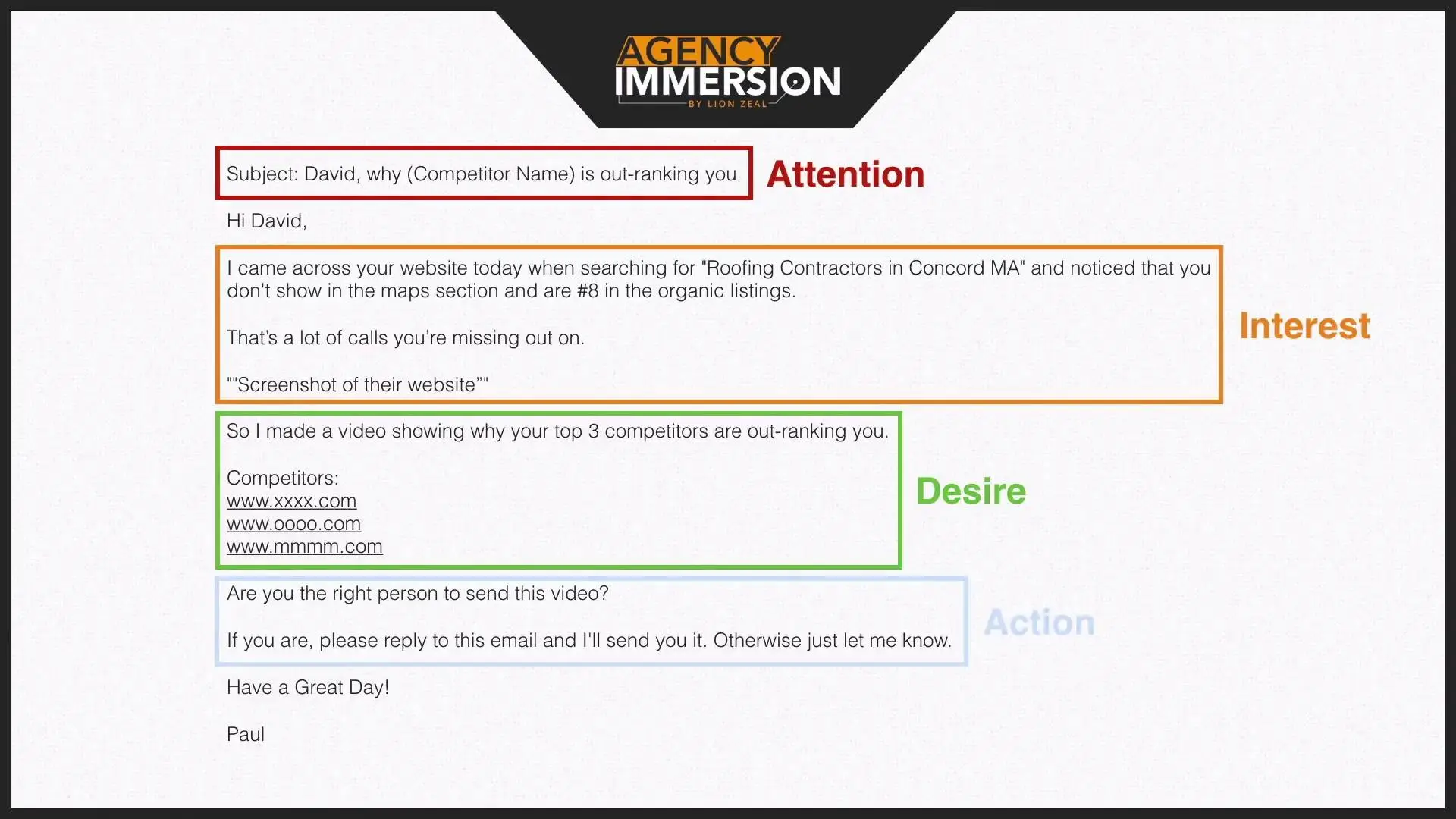 AGENCY
IMMERSION
BY LION ZEAL

Subject: David, why (Competitor Name) is out-ranking you

Attention

Hi David,

I came across your website today when searching for "Roofing Contractors in Concord MA" and noticed that you don't show in the maps section and are #8 in the organic listings.

That's a lot of calls you're missing out on.

""Screenshot of their website""

Interest

So I made a video showing why your top 3 competitors are out-ranking you.

Competitors:
www.xxxx.com
www.oooo.com
www.mmmm.com

Desire

Are you the right person to send this video?

If you are, please reply to this email and I'll send you it. Otherwise just let me know.

Action

Have a Great Day!

Paul